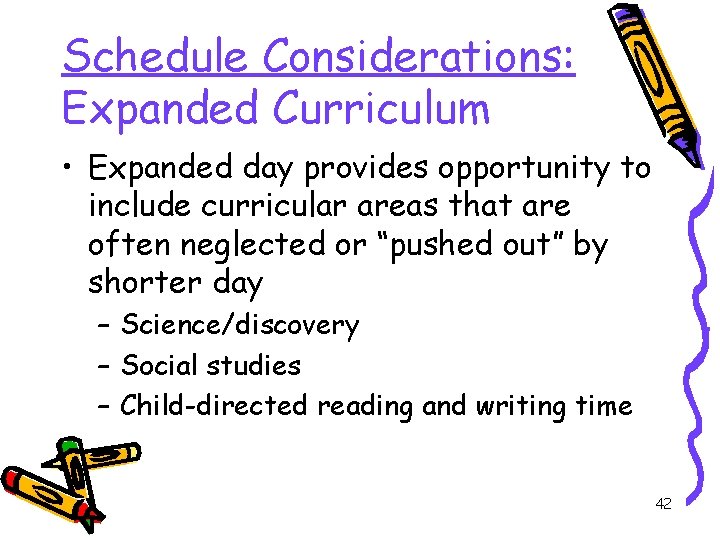 Schedule Considerations: Expanded Curriculum

• Expanded day provides opportunity to include curricular areas that are often neglected or "pushed out" by shorter day
– Science/discovery
– Social studies
– Child-directed reading and writing time

42